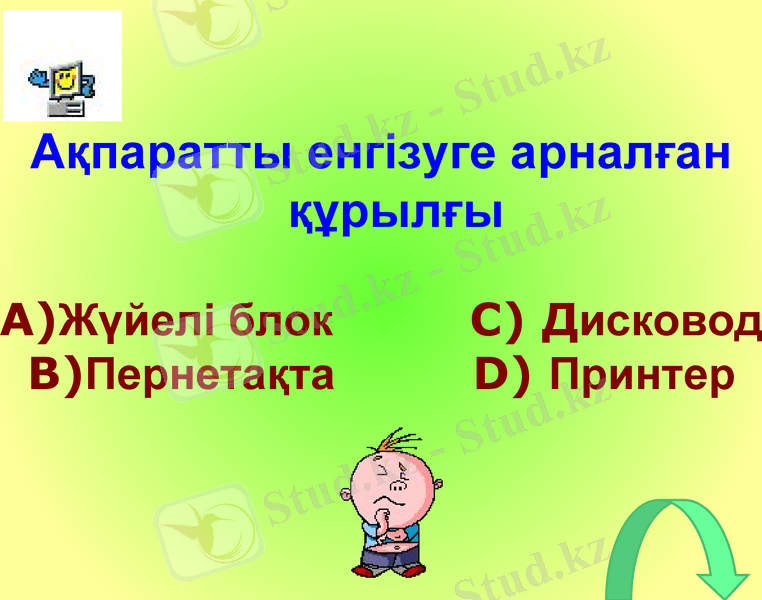 Ақпаратты енгізуге арналған құрылғы

A)Жүйелі блок

B)Пернетақта

C) Дисковод

D) Принтер

Stud.kz - Stud.kz